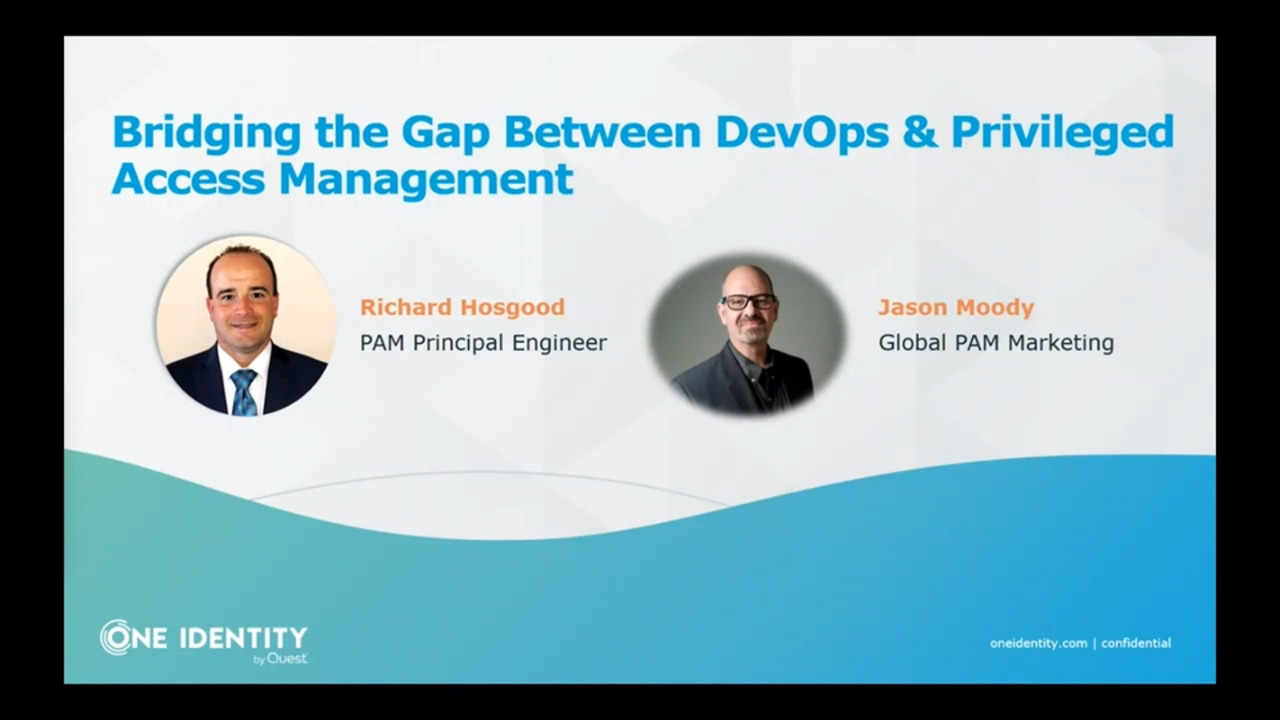 Bridging the Gap Between DevOps & Privileged Access Management

Richard Hosgood
PAM Principal Engineer

Jason Moody
Global PAM Marketing

ONE IDENTITY
by Quest

oneidentity.com | confidential